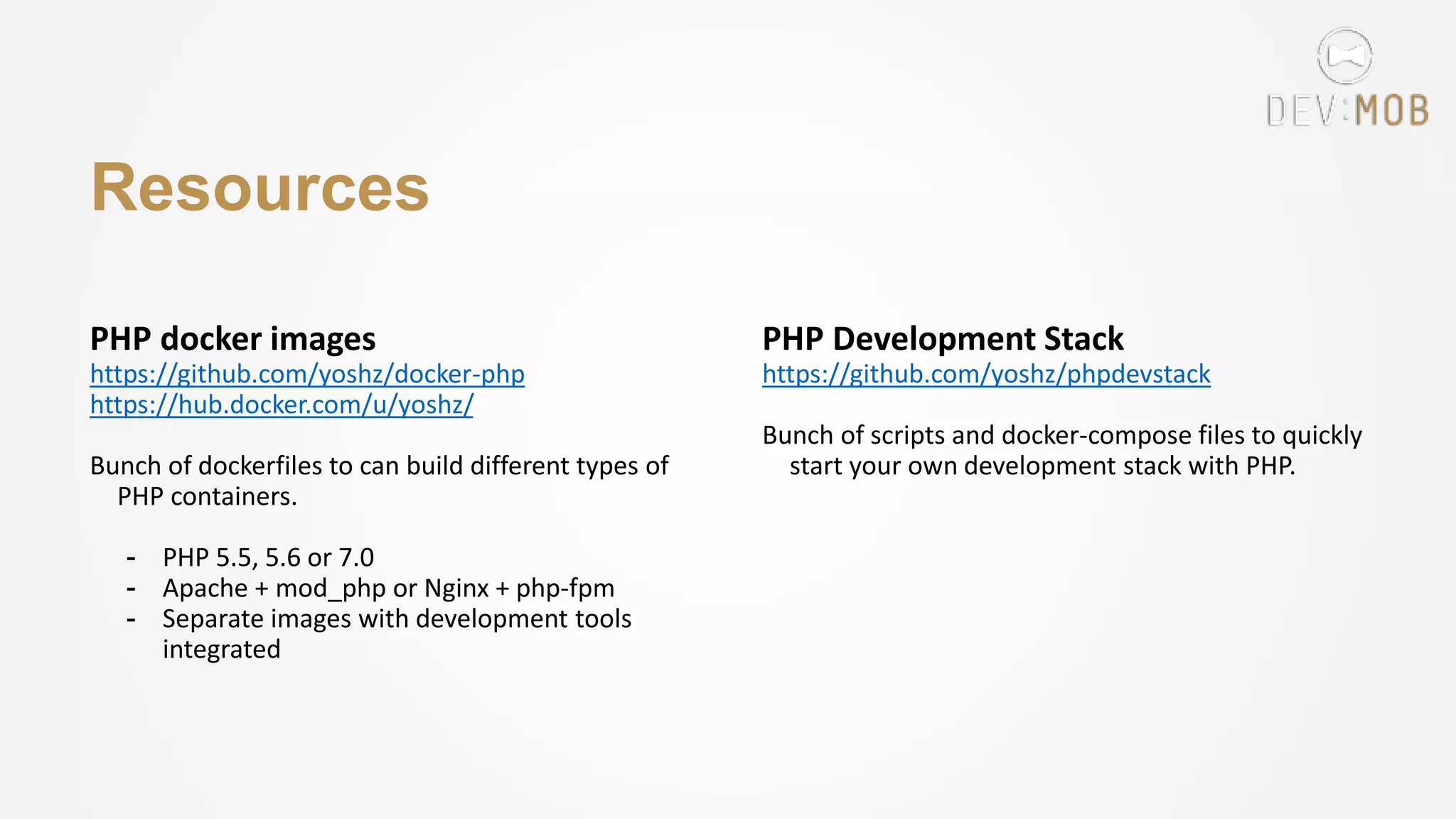 DEV:MOB

Resources

PHP docker images
https://github.com/yoshz/docker-php
https://hub.docker.com/u/yoshz/

Bunch of dockerfiles to can build different types of PHP containers.

- PHP 5.5, 5.6 or 7.0
- Apache + mod_php or Nginx + php-fpm
- Separate images with development tools integrated

PHP Development Stack
https://github.com/yoshz/phpdevstack

Bunch of scripts and docker-compose files to quickly start your own development stack with PHP.